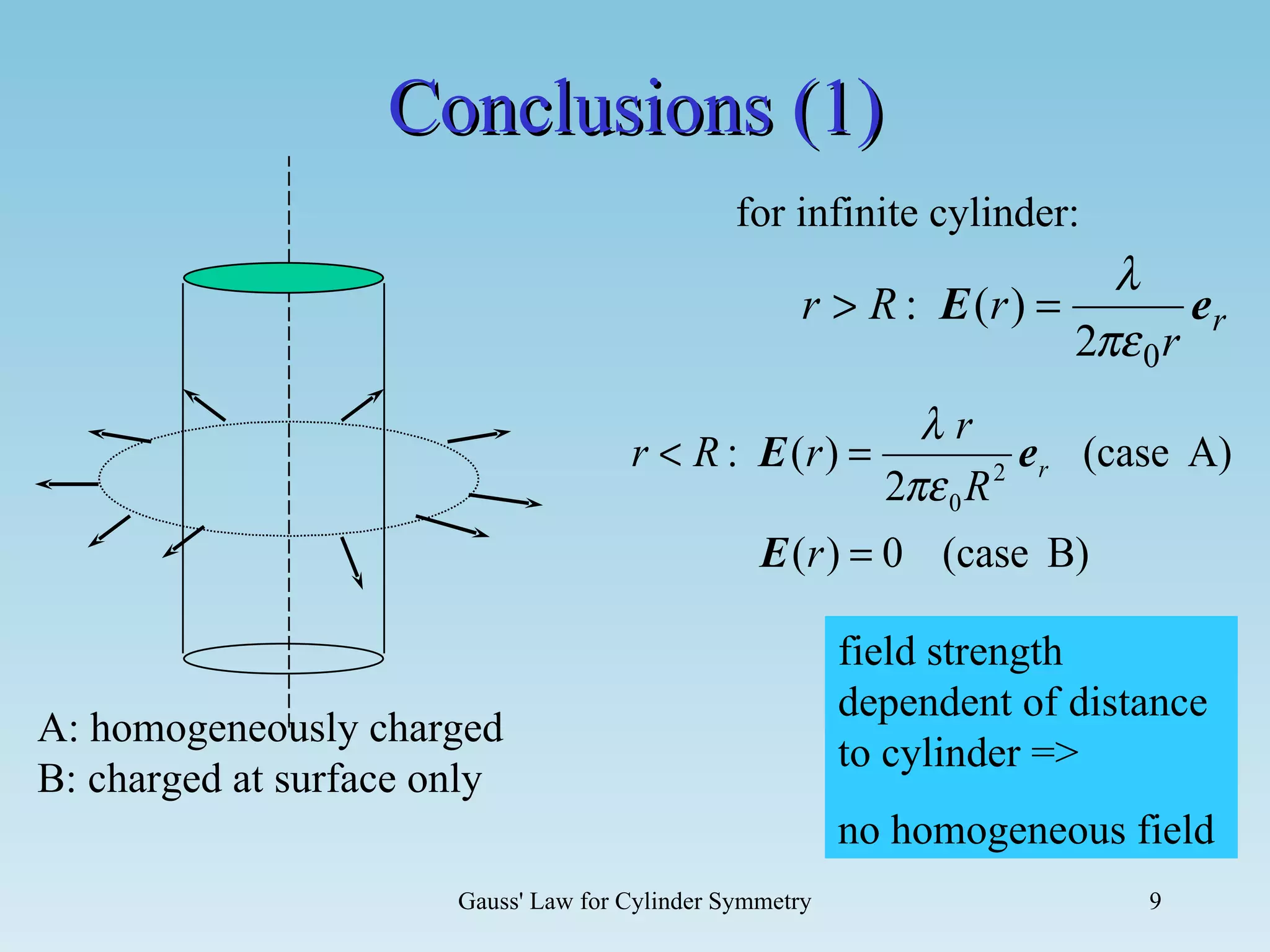 Conclusions (1)

for infinite cylinder:

$r > R: \ \boldsymbol{E}(r) = \frac{\lambda}{2\pi\varepsilon_0 r}\boldsymbol{e}_r$

$r < R: \ \boldsymbol{E}(r) = \frac{\lambda r}{2\pi\varepsilon_0 R^2}\boldsymbol{e}_r$ (case A)

$\boldsymbol{E}(r) = 0$ (case B)

A: homogeneously charged
B: charged at surface only

field strength dependent of distance to cylinder =>

no homogeneous field

Gauss' Law for Cylinder Symmetry

9